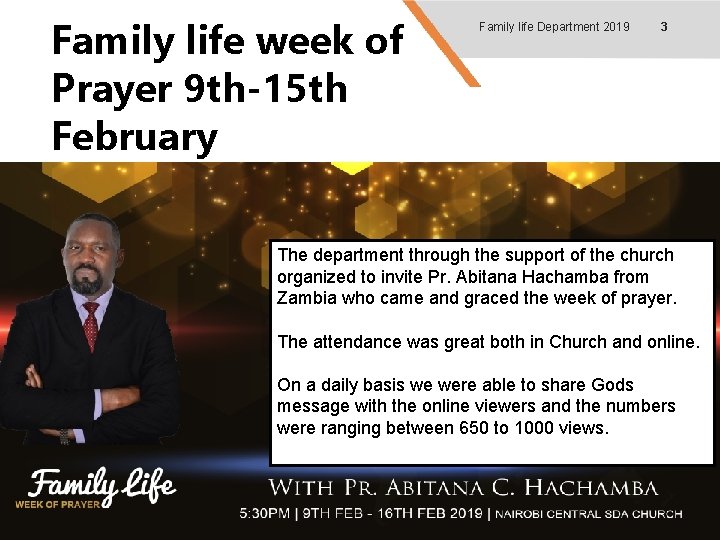 Family life week of Prayer 9th-15th February

Family life Department 2019 3

The department through the support of the church organized to invite Pr. Abitana Hachamba from Zambia who came and graced the week of prayer.

The attendance was great both in Church and online.

On a daily basis we were able to share Gods message with the online viewers and the numbers were ranging between 650 to 1000 views.

Family Life
WEEK OF PRAYER

WITH PR. ABITANA C. HACHAMBA
5:30PM | 9TH FEB - 16TH FEB 2019 | NAIROBI CENTRAL SDA CHURCH